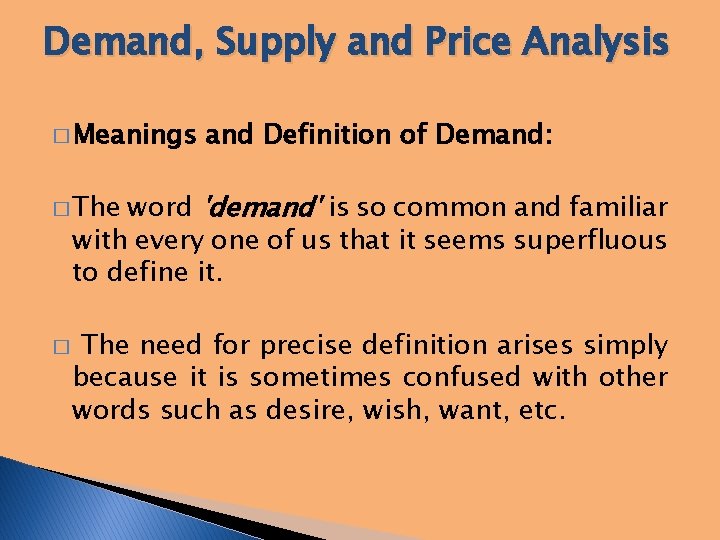 Demand, Supply and Price Analysis

□ Meanings and Definition of Demand:

□ The word 'demand' is so common and familiar with every one of us that it seems superfluous to define it.

□ The need for precise definition arises simply because it is sometimes confused with other words such as desire, wish, want, etc.